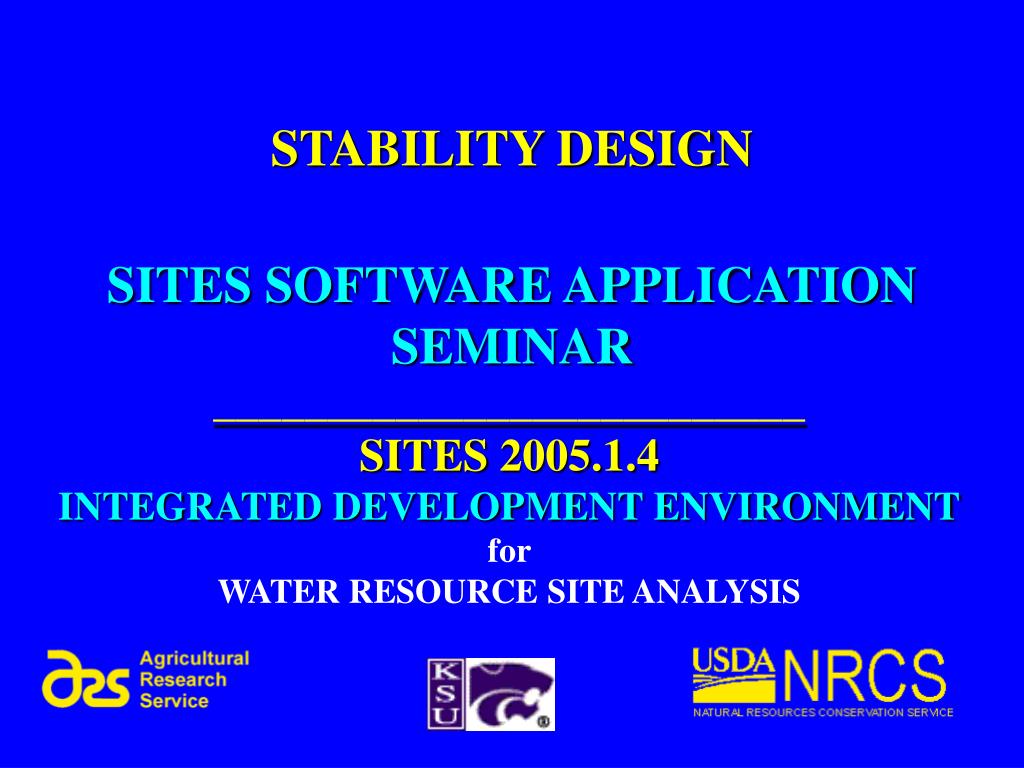 STABILITY DESIGN

SITES SOFTWARE APPLICATION SEMINAR

SITES 2005.1.4
INTEGRATED DEVELOPMENT ENVIRONMENT
for
WATER RESOURCE SITE ANALYSIS

ars Agricultural Research Service

KSU

USDA NRCS
NATURAL RESOURCES CONSERVATION SERVICE